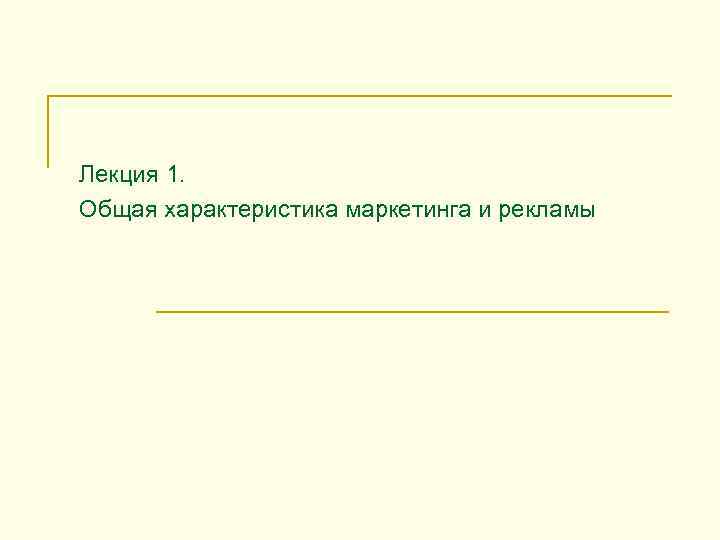 Лекция 1.

Общая характеристика маркетинга и рекламы